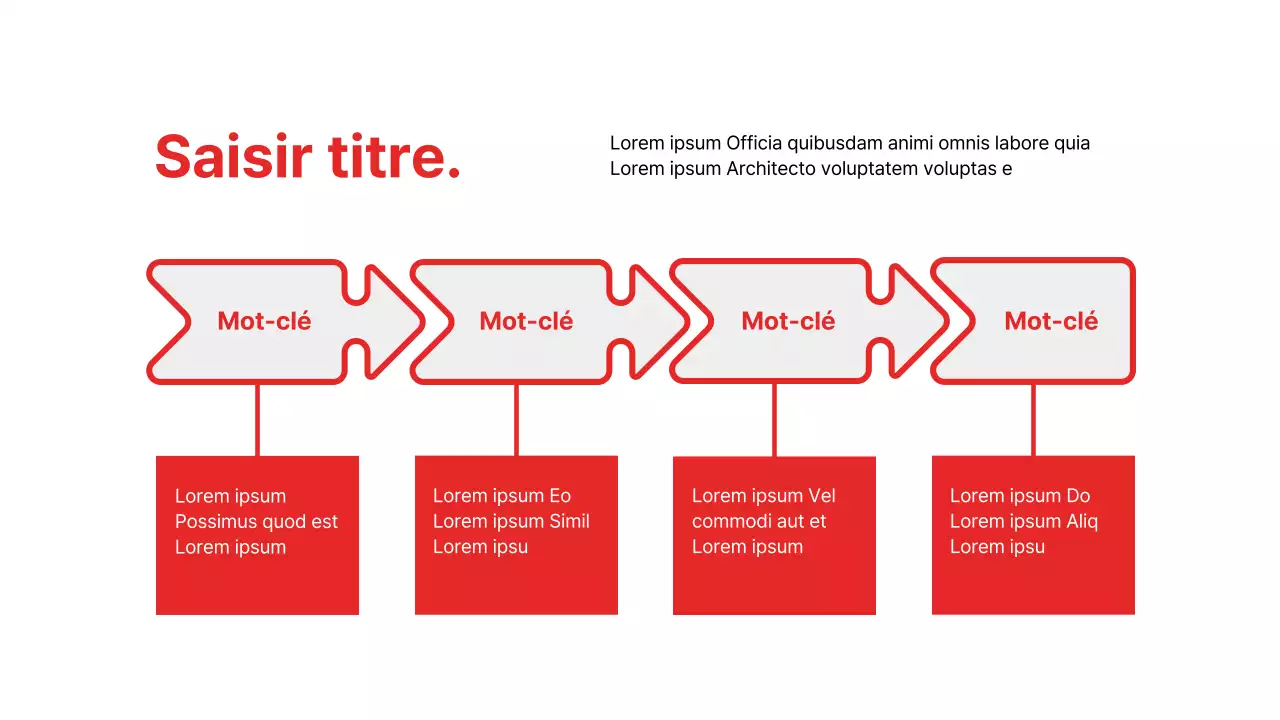 Saisir titre.

Lorem ipsum Officia quibusdam animi omnis labore quia Lorem ipsum Architecto voluptatem voluptas e

Mot-clé

Mot-clé

Mot-clé

Mot-clé

Lorem ipsum Possimus quod est Lorem ipsum

Lorem ipsum Eo Lorem ipsum Simil Lorem ipsu

Lorem ipsum Vel commodi aut et Lorem ipsum

Lorem ipsum Do Lorem ipsum Aliq Lorem ipsu